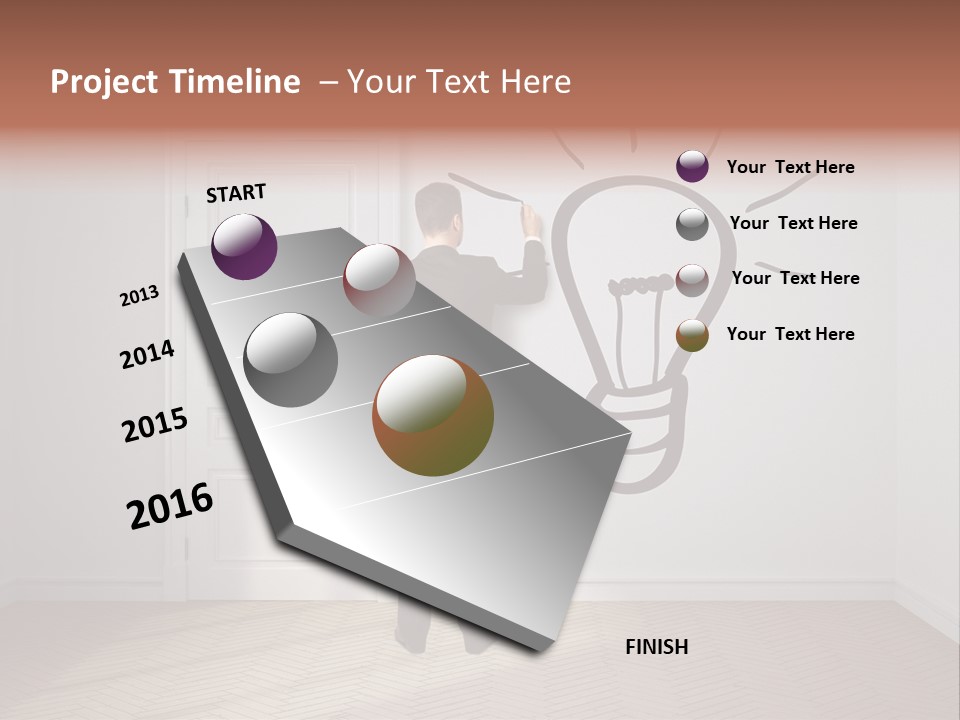 Project Timeline – Your Text Here

START

2013

2014

2015

2016

FINISH

Your Text Here

Your Text Here

Your Text Here

Your Text Here